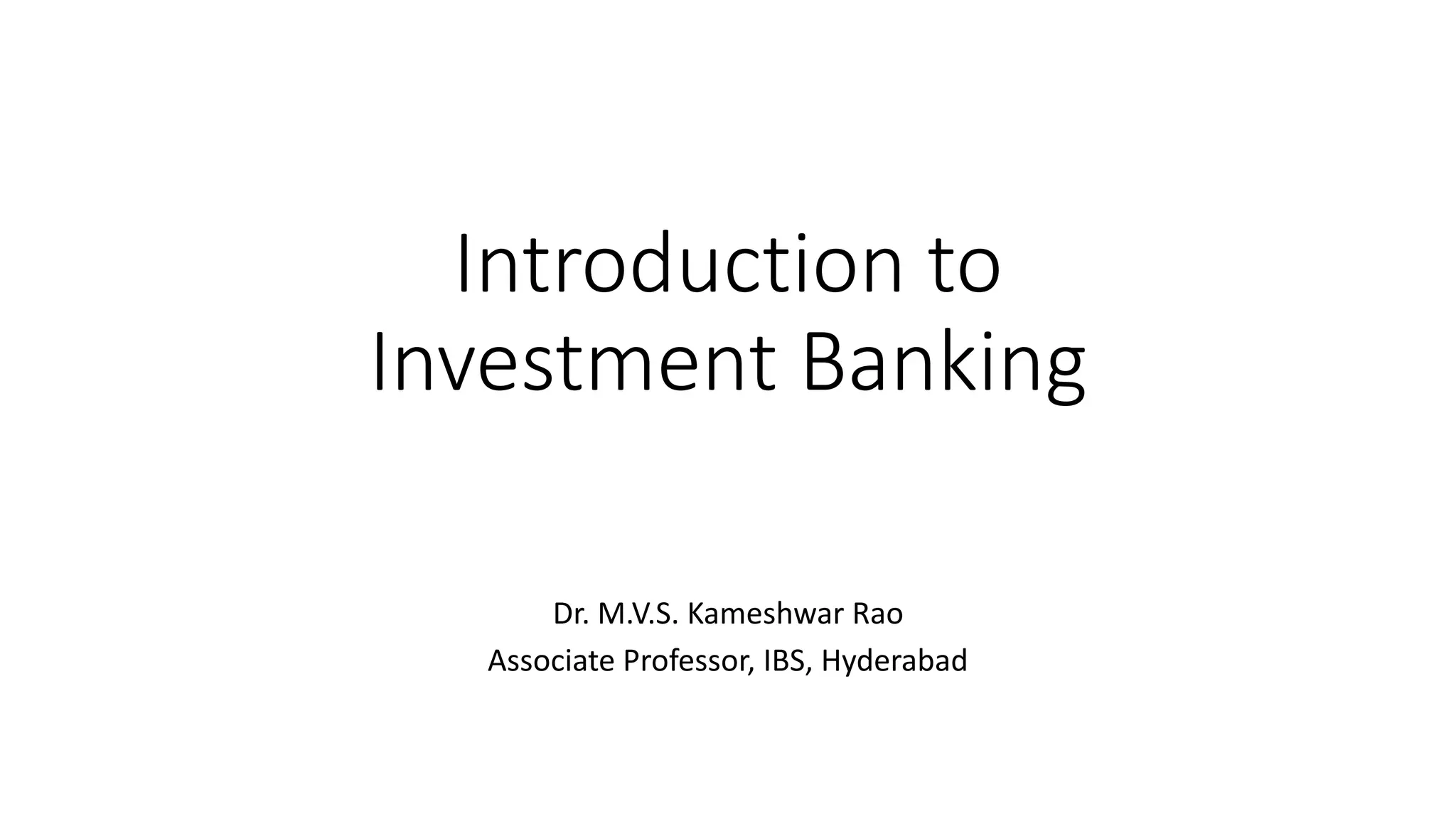 Introduction to Investment Banking

Dr. M.V.S. Kameshwar Rao
Associate Professor, IBS, Hyderabad